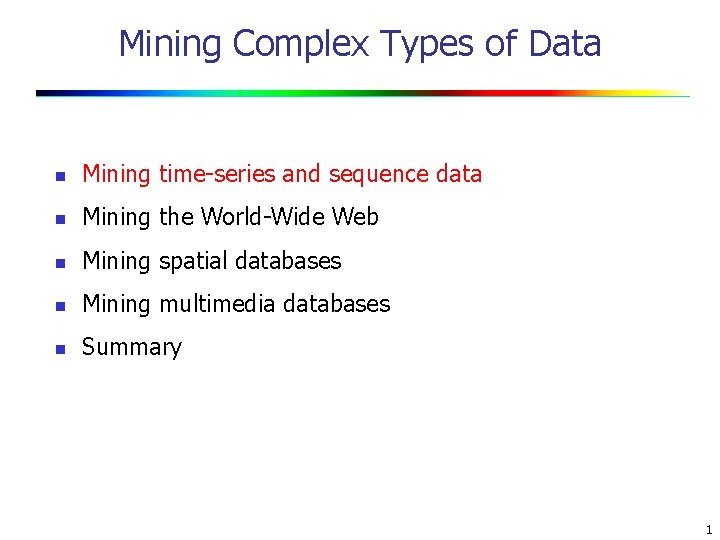 Mining Complex Types of Data

- Mining time-series and sequence data
- Mining the World-Wide Web
- Mining spatial databases
- Mining multimedia databases
- Summary

1